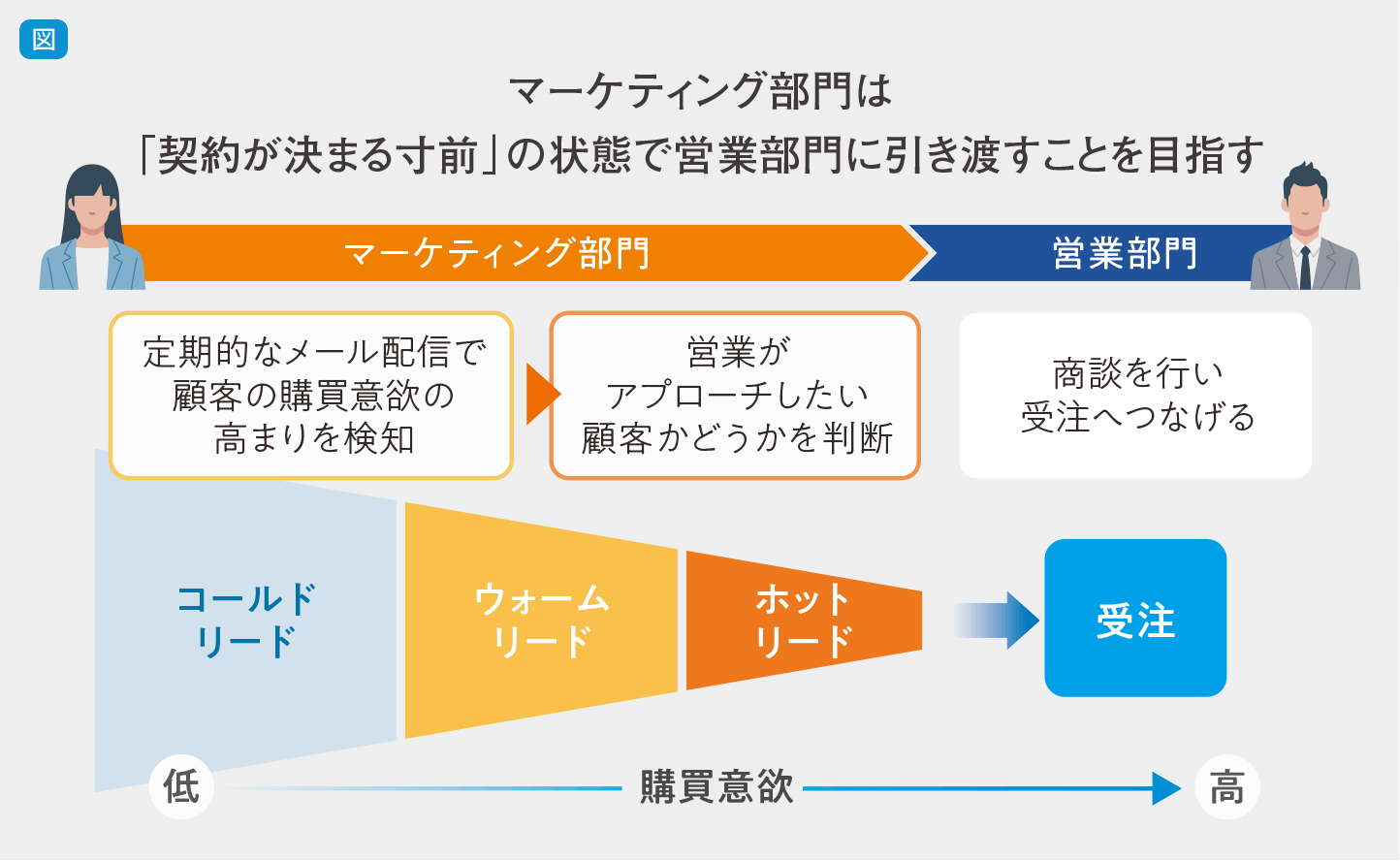 図

マーケティング部門は
「契約が決まる寸前」の状態で営業部門に引き渡すことを目指す

マーケティング部門

営業部門

定期的なメール配信で顧客の購買意欲の高まりを検知

営業がアプローチしたい顧客かどうかを判断

商談を行い受注へつなげる

コールドリード

ウォームリード

ホットリード

受注

低

購買意欲

高